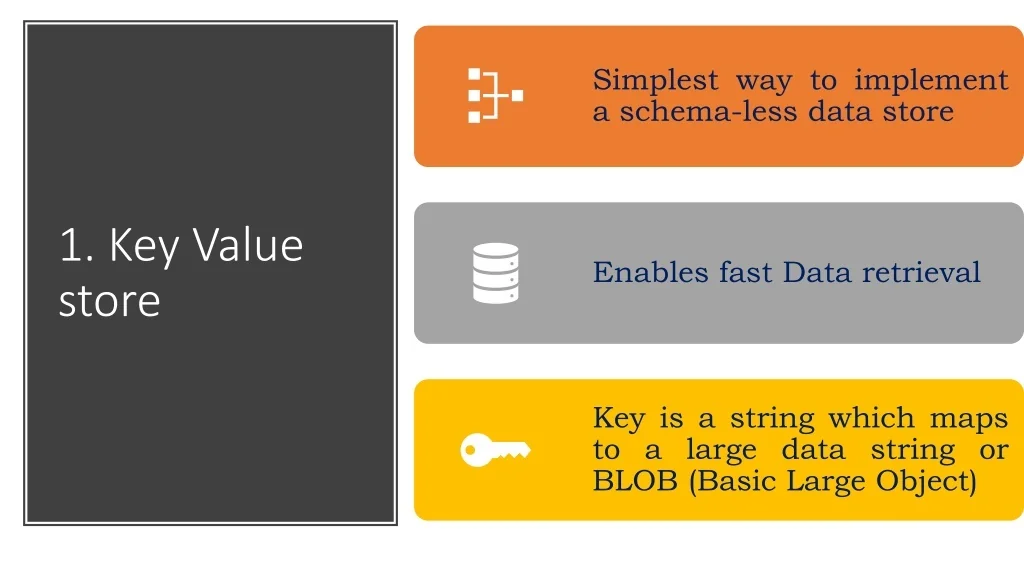 1. Key Value store

Simplest way to implement a schema-less data store

Enables fast Data retrieval

Key is a string which maps to a large data string or BLOB (Basic Large Object)